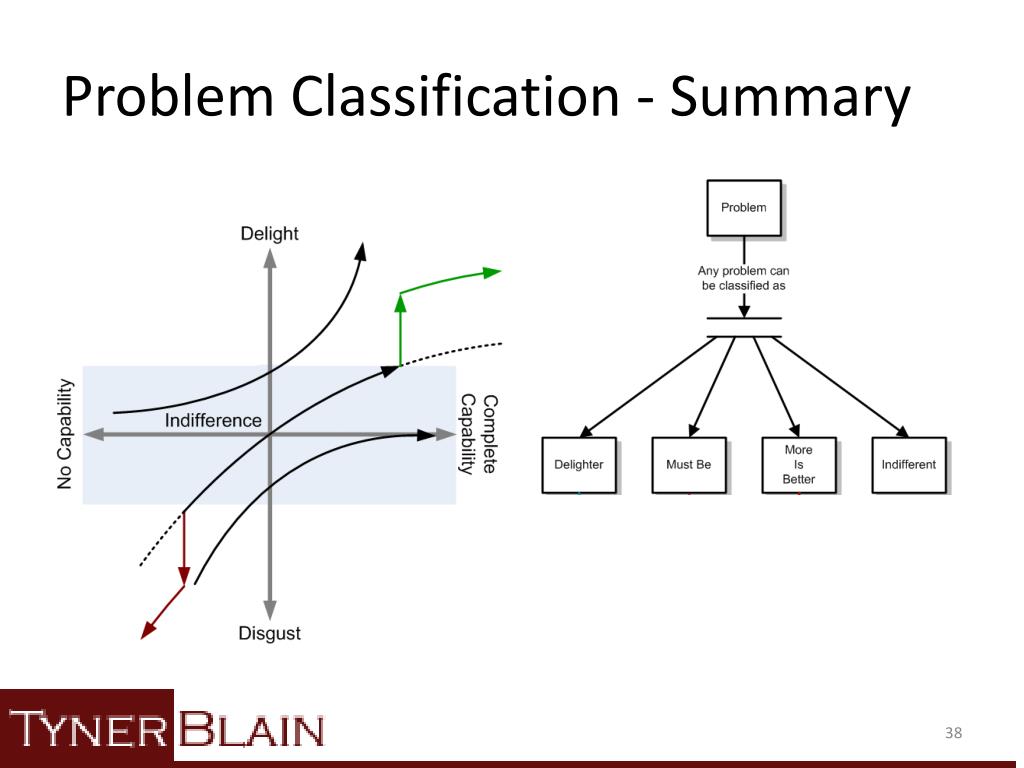 Problem Classification - Summary

Delight

No Capability

Indifference

Complete Capability

Disgust

Problem

Any problem can be classified as

Delighter

Must Be

More Is Better

Indifferent

TYNER BLAIN

38